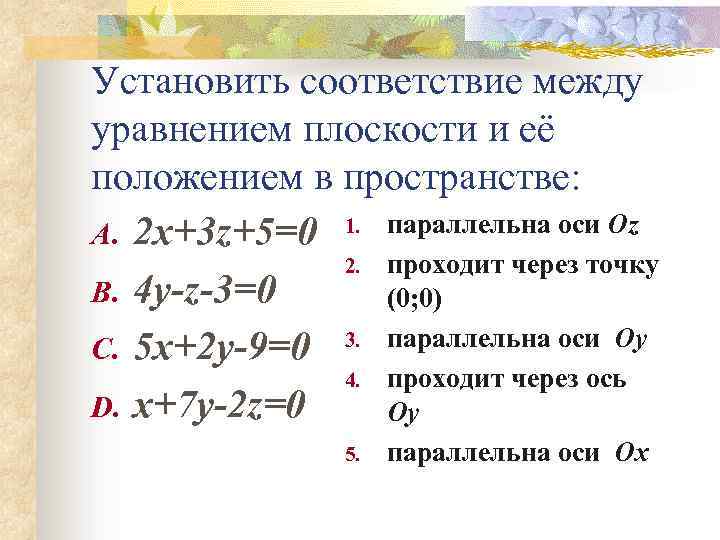 Установить соответствие между уравнением плоскости и её положением в пространстве:

A. $2x+3z+5=0$

B. $4y-z-3=0$

C. $5x+2y-9=0$

D. $x+7y-2z=0$

1. параллельна оси $Oz$
2. проходит через точку (0;0)
3. параллельна оси $Oy$
4. проходит через ось $Oy$
5. параллельна оси $Ox$